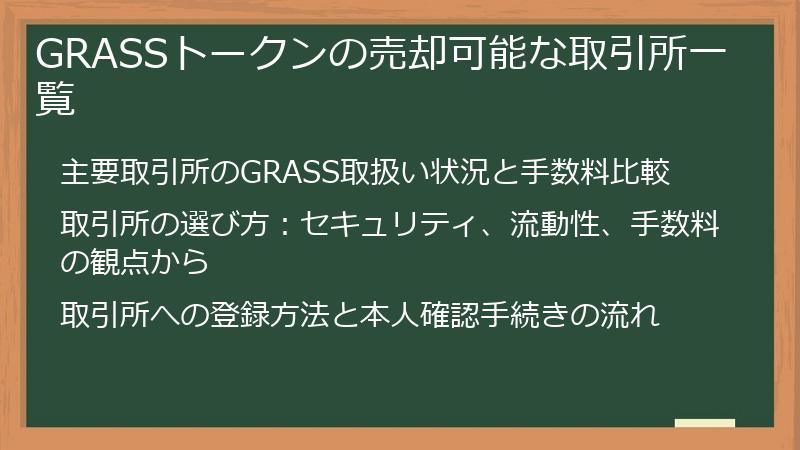 GRASSトークンの売却可能な取引所一覧

主要取引所のGRASS取扱い状況と手数料比較

取引所の選び方：セキュリティ、流動性、手数料の観点から

取引所への登録方法と本人確認手続きの流れ